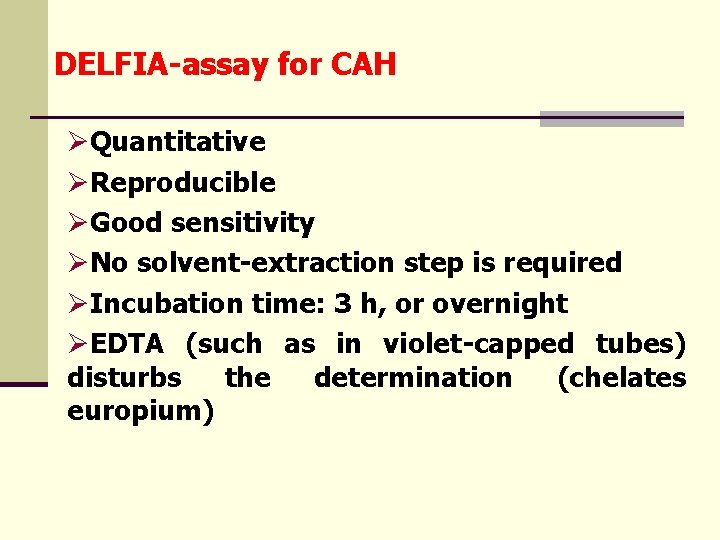 DELFIA-assay for CAH

➢Quantitative
➢Reproducible
➢Good sensitivity
➢No solvent-extraction step is required
➢Incubation time: 3 h, or overnight
➢EDTA (such as in violet-capped tubes) disturbs the determination (chelates europium)